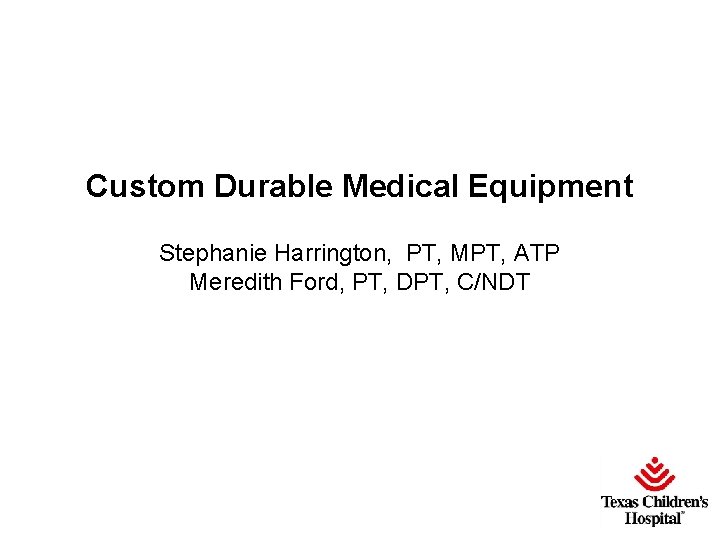 Custom Durable Medical Equipment

Stephanie Harrington, PT, MPT, ATP
Meredith Ford, PT, DPT, C/NDT

Texas Children's Hospital